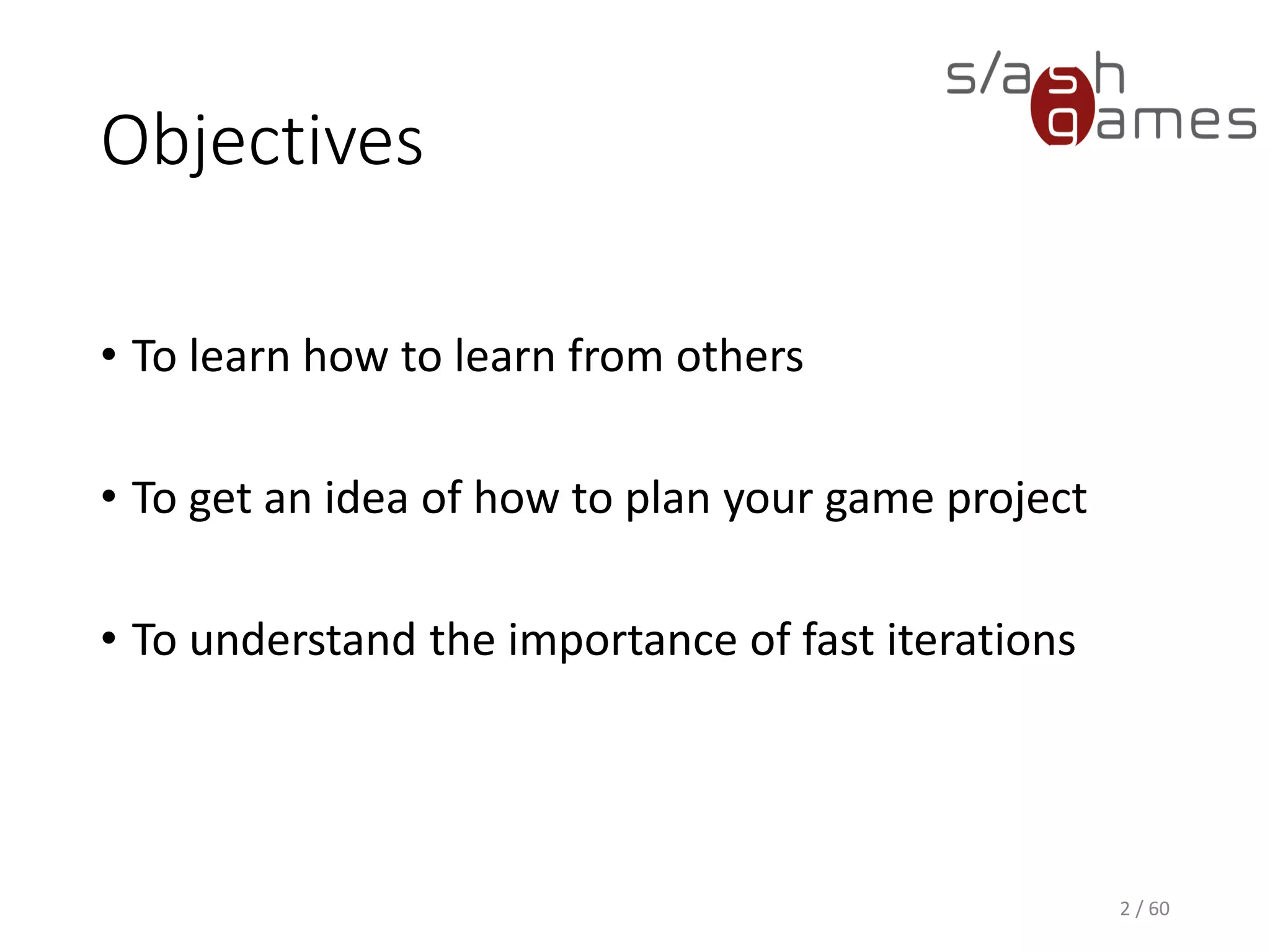 s/ash games

Objectives

• To learn how to learn from others

• To get an idea of how to plan your game project

• To understand the importance of fast iterations

2 / 60